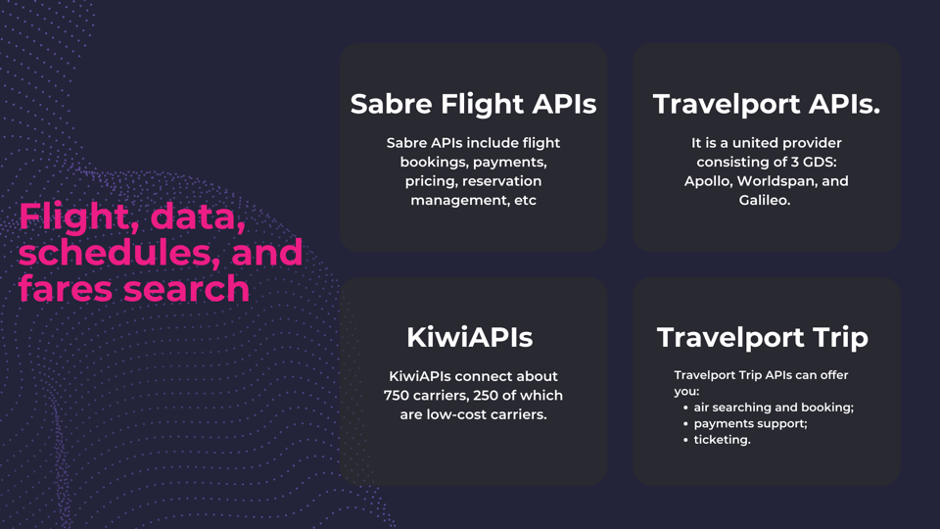 Flight, data, schedules, and fares search

Sabre Flight APIs

Sabre APIs include flight bookings, payments, pricing, reservation management, etc

Travelport APIs.

It is a united provider consisting of 3 GDS: Apollo, Worldspan, and Galileo.

KiwiAPIs

KiwiAPIs connect about 750 carriers, 250 of which are low-cost carriers.

Travelport Trip

Travelport Trip APIs can offer you:
- air searching and booking;
- payments support;
- ticketing.